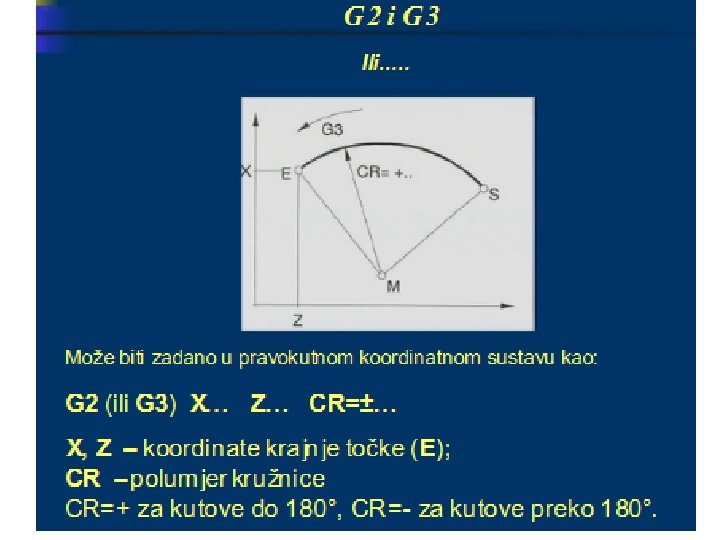 G2 i G3

Ili.....

G3
X
E
CR= +..
S
M
Z

Može biti zadano u pravokutnom koordinatnom sustavu kao:

G2 (ili G3) X... Z... CR=±...

X, Z – koordinate krajnje točke (E);
CR – polumjer kružnice
CR=+ za kutove do 180°, CR=- za kutove preko 180°.